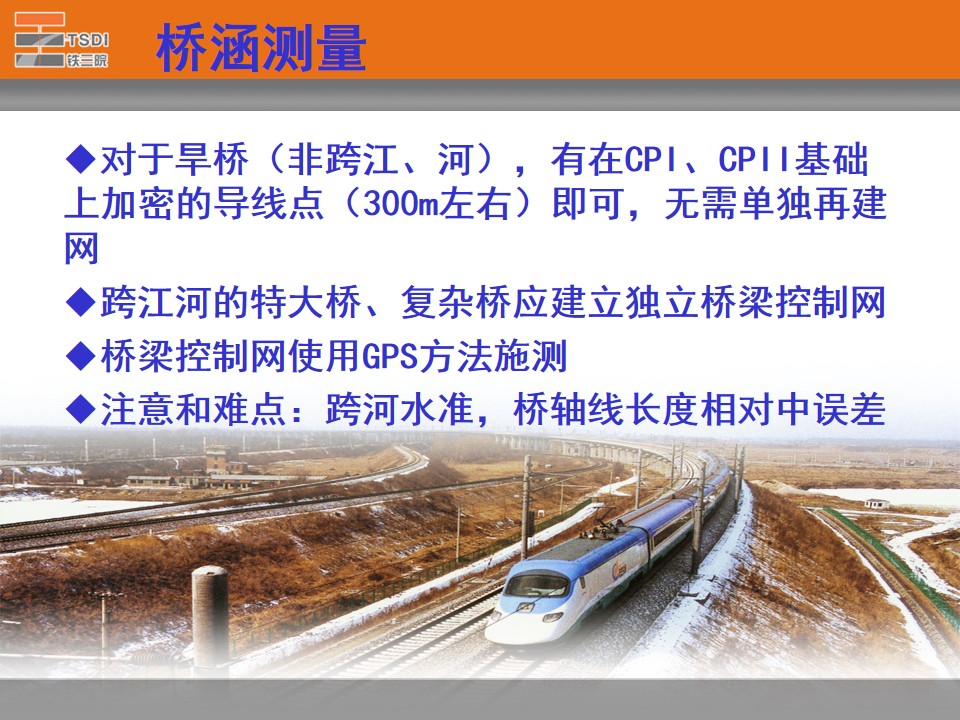 TSDI
铁三院

桥涵测量

◆对于旱桥（非跨江、河），有在CPI、CPII基础上加密的导线点（300m左右）即可，无需单独再建网

◆跨江河的特大桥、复杂桥应建立独立桥梁控制网

◆桥梁控制网使用GPS方法施测

◆注意和难点：跨河水准，桥轴线长度相对中误差